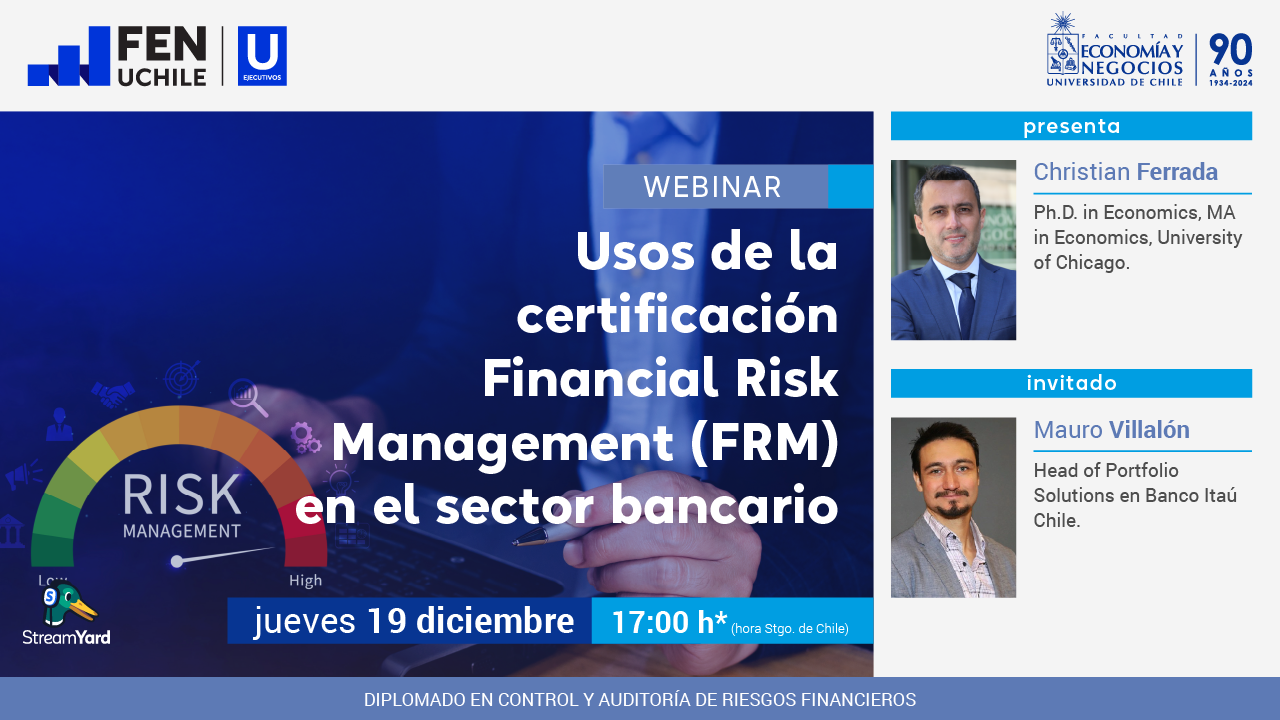 FEN UCHILE

U EJECUTIVOS

FACULTAD ECONOMÍA Y NEGOCIOS UNIVERSIDAD DE CHILE

90 AÑOS 1934-2024

WEBINAR

Usos de la certificación Financial Risk Management (FRM) en el sector bancario

RISK MANAGEMENT

Low

High

StreamYard

jueves 19 diciembre

17:00 h* (hora Stgo. de Chile)

presenta

Christian Ferrada

Ph.D. in Economics, MA in Economics, University of Chicago.

invitado

Mauro Villalón

Head of Portfolio Solutions en Banco Itaú Chile.

DIPLOMADO EN CONTROL Y AUDITORÍA DE RIESGOS FINANCIEROS